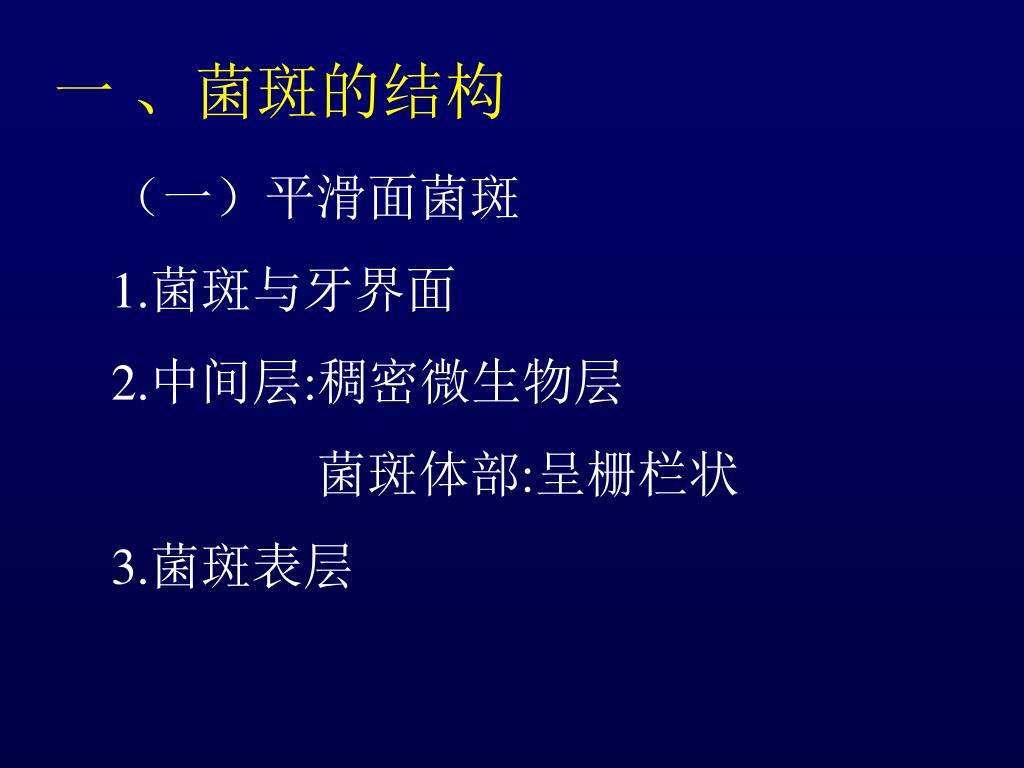 一 、菌斑的结构

（一）平滑面菌斑

1.菌斑与牙界面

2.中间层:稠密微生物层

菌斑体部:呈栅栏状

3.菌斑表层